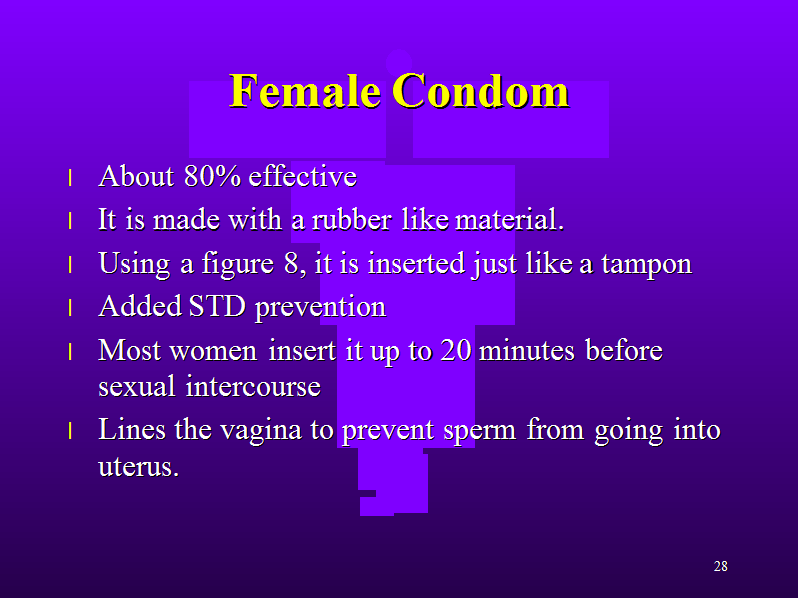 Female Condom

l About 80% effective
l It is made with a rubber like material.
l Using a figure 8, it is inserted just like a tampon
l Added STD prevention
l Most women insert it up to 20 minutes before sexual intercourse
l Lines the vagina to prevent sperm from going into uterus.

28